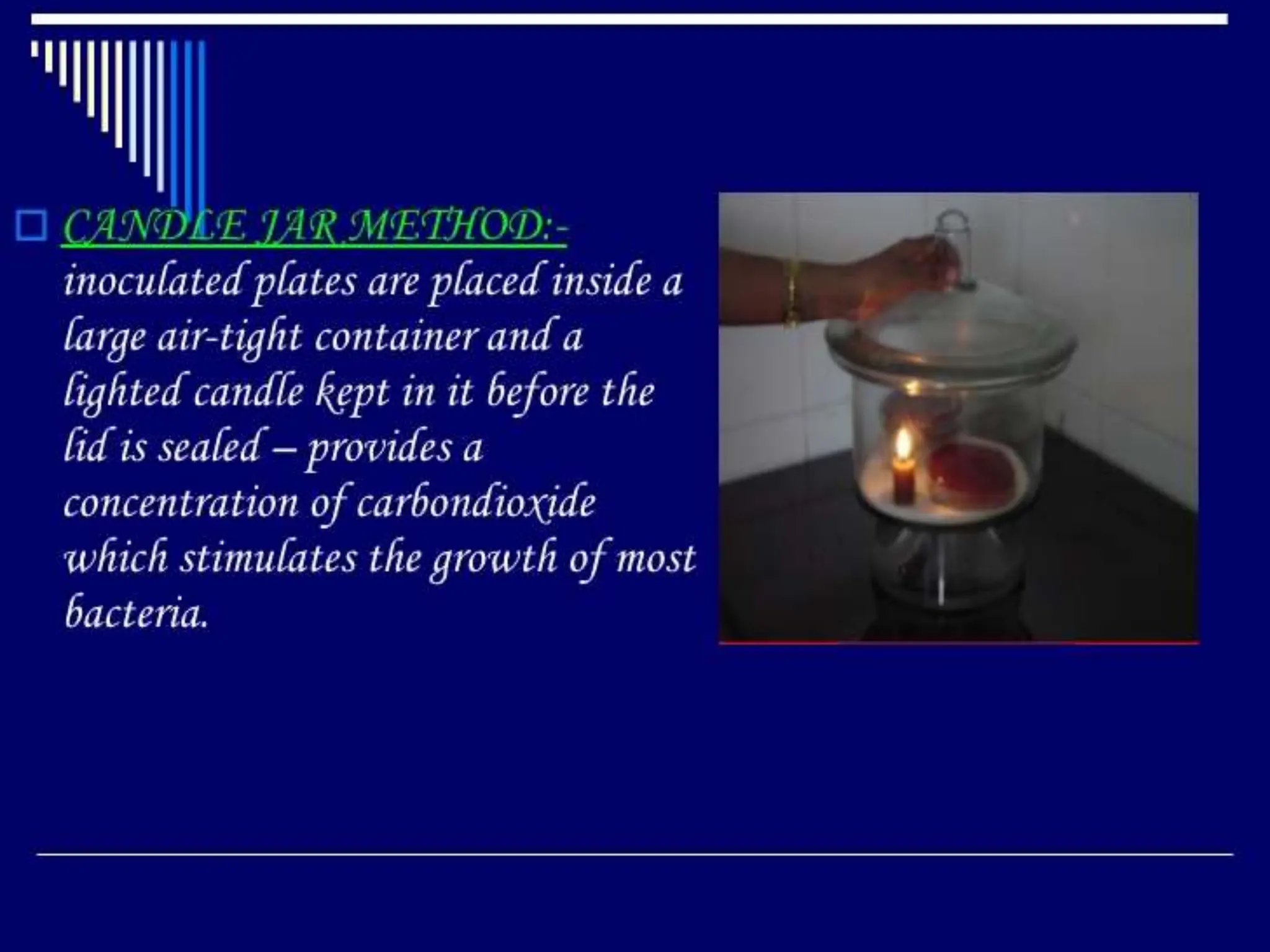 CANDLE JAR METHOD:- inoculated plates are placed inside a large air-tight container and a lighted candle kept in it before the lid is sealed – provides a concentration of carbondioxide which stimulates the growth of most bacteria.